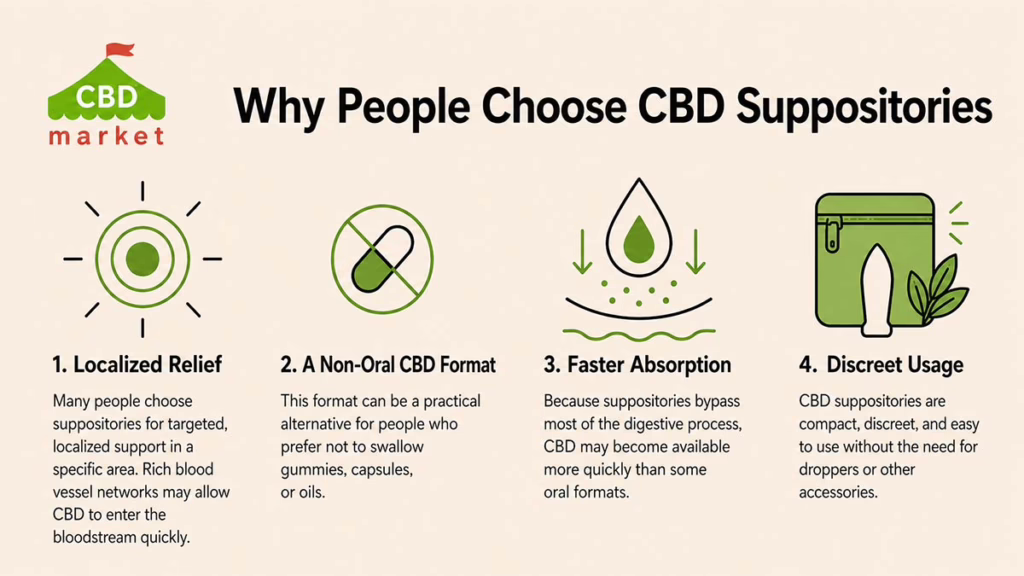 CBD market

Why People Choose CBD Suppositories

1. Localized Relief

Many people choose suppositories for targeted, localized support in a specific area. Rich blood vessel networks may allow CBD to enter the bloodstream quickly.

2. A Non-Oral CBD Format

This format can be a practical alternative for people who prefer not to swallow gummies, capsules, or oils.

3. Faster Absorption

Because suppositories bypass most of the digestive process, CBD may become available more quickly than some oral formats.

4. Discreet Usage

CBD suppositories are compact, discreet, and easy to use without the need for droppers or other accessories.